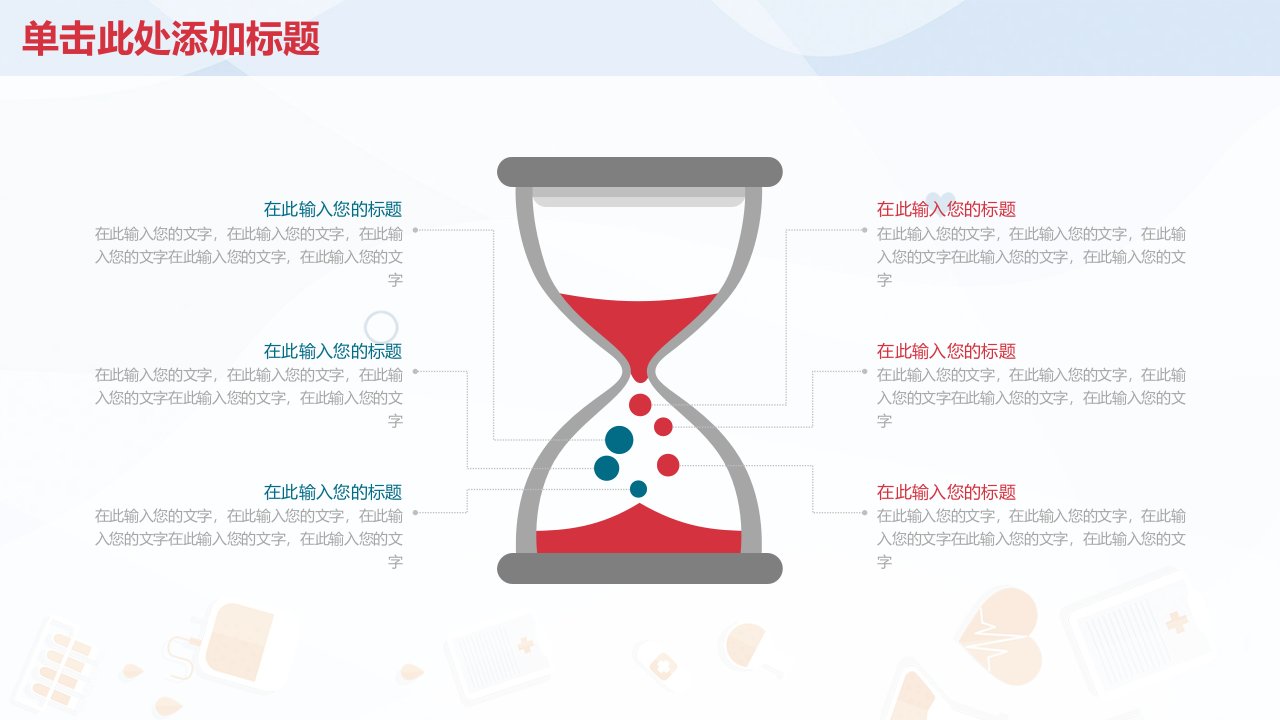 单击此处添加标题

在此输入您的标题
在此输入您的文字，在此输入您的文字，在此输入您的文字在此输入您的文字，在此输入您的文字

在此输入您的标题
在此输入您的文字，在此输入您的文字，在此输入您的文字在此输入您的文字，在此输入您的文字

在此输入您的标题
在此输入您的文字，在此输入您的文字，在此输入您的文字在此输入您的文字，在此输入您的文字

在此输入您的标题
在此输入您的文字，在此输入您的文字，在此输入您的文字在此输入您的文字，在此输入您的文字

在此输入您的标题
在此输入您的文字，在此输入您的文字，在此输入您的文字在此输入您的文字，在此输入您的文字

在此输入您的标题
在此输入您的文字，在此输入您的文字，在此输入您的文字在此输入您的文字，在此输入您的文字